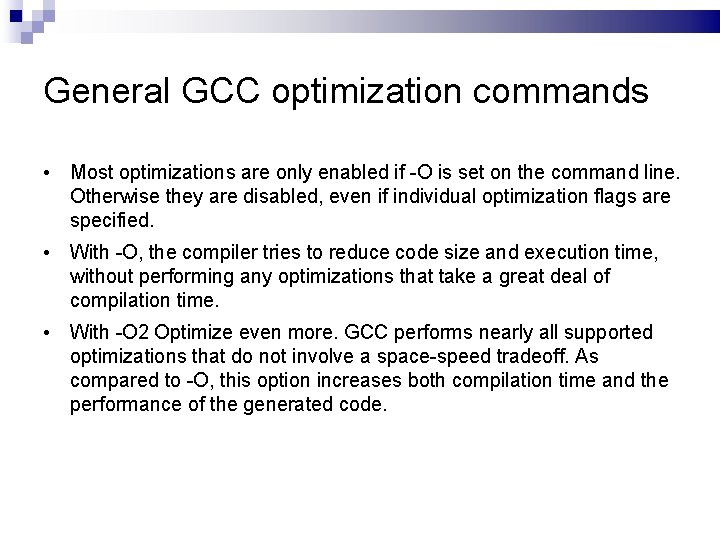 General GCC optimization commands

• Most optimizations are only enabled if -O is set on the command line. Otherwise they are disabled, even if individual optimization flags are specified.

• With -O, the compiler tries to reduce code size and execution time, without performing any optimizations that take a great deal of compilation time.

• With -O2 Optimize even more. GCC performs nearly all supported optimizations that do not involve a space-speed tradeoff. As compared to -O, this option increases both compilation time and the performance of the generated code.